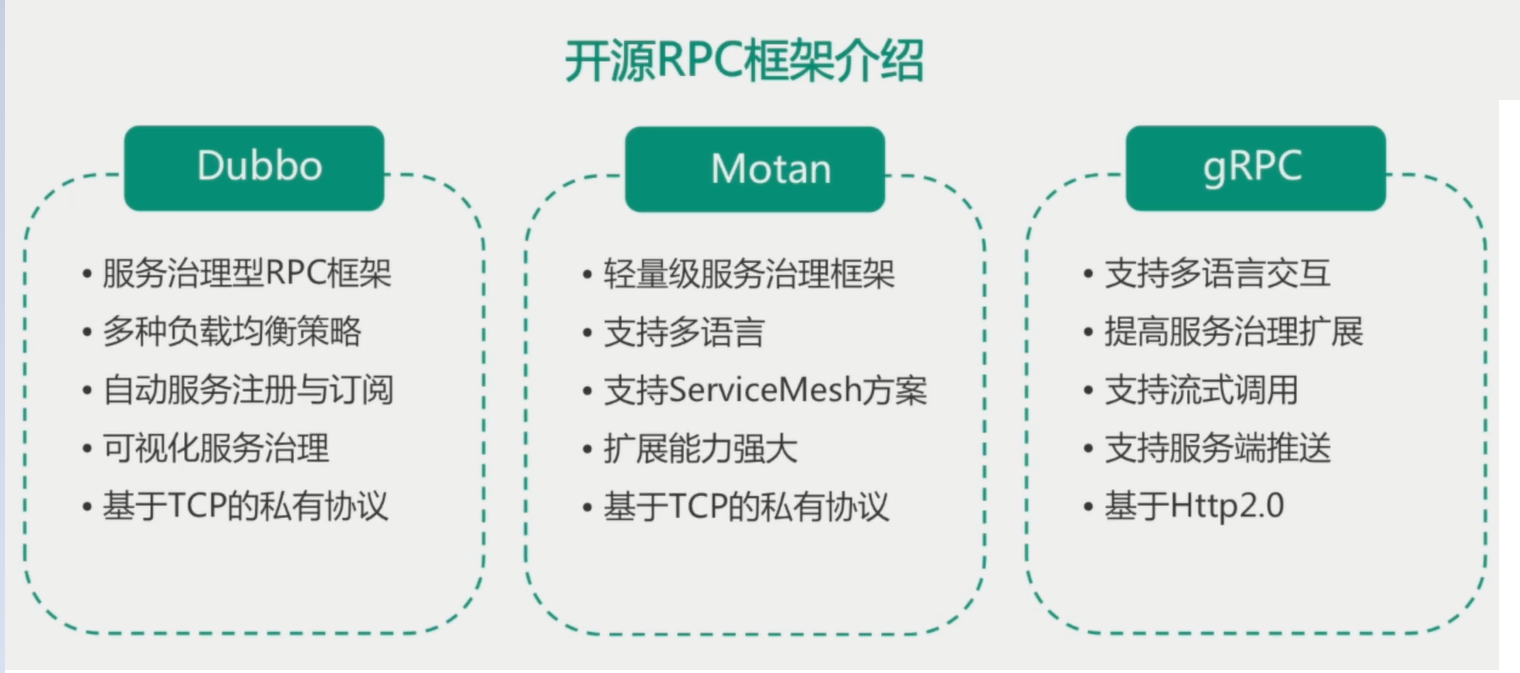 开源RPC框架介绍

Dubbo

• 服务治理型RPC框架
• 多种负载均衡策略
• 自动服务注册与订阅
• 可视化服务治理
• 基于TCP的私有协议

Motan

• 轻量级服务治理框架
• 支持多语言
• 支持ServiceMesh方案
• 扩展能力强大
• 基于TCP的私有协议

gRPC

• 支持多语言交互
• 提高服务治理扩展
• 支持流式调用
• 支持服务端推送
• 基于Http2.0